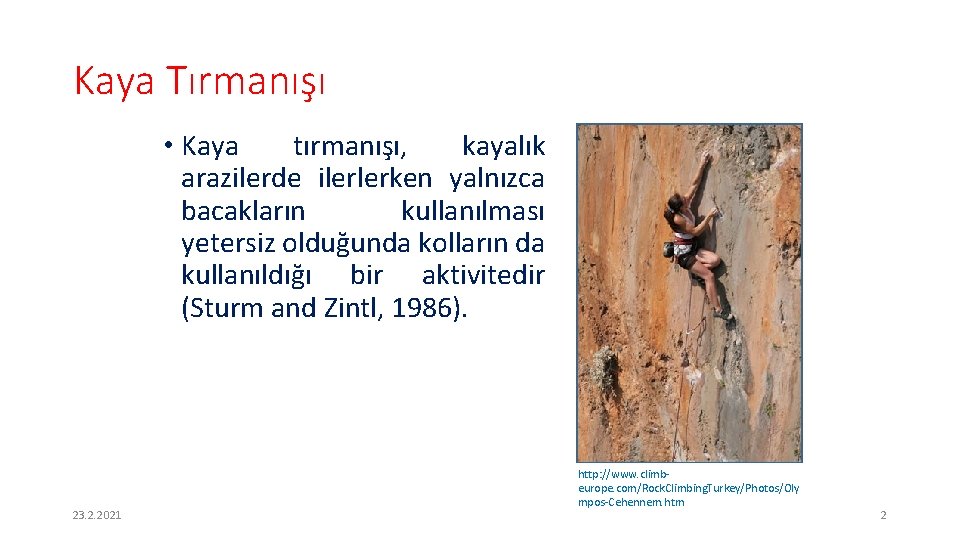 Kaya Tırmanışı

• Kaya tırmanışı, kayalık arazilerde ilerlerken yalnızca bacakların kullanılması yetersiz olduğunda kolların da kullanıldığı bir aktivitedir (Sturm and Zintl, 1986).

http://www.climb-europe.com/RockClimbingTurkey/Photos/Olympos-Cehennem.htm

23.2.2021

2